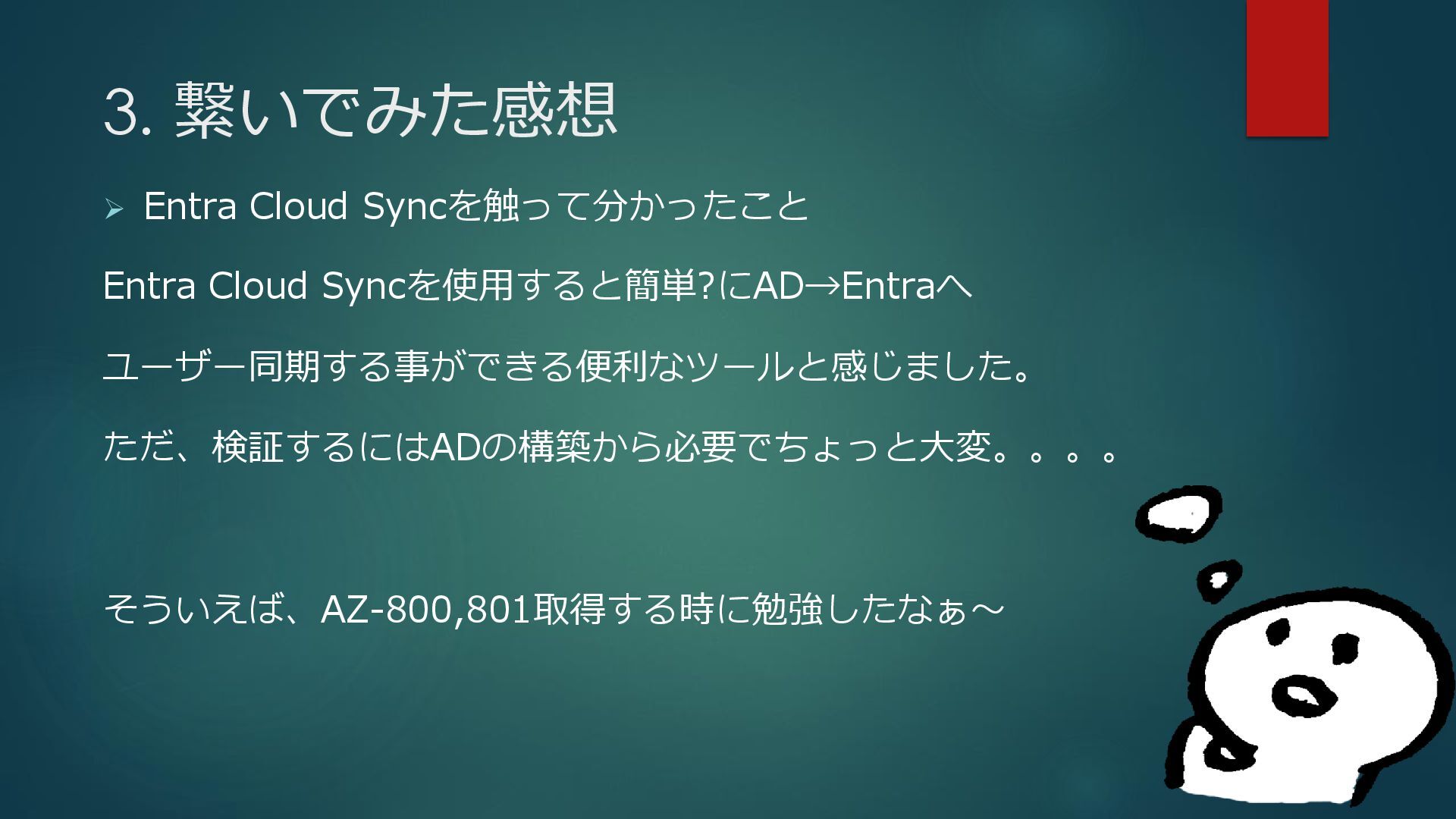 3. 繋いでみた感想

➢ Entra Cloud Syncを触って分かったこと

Entra Cloud Syncを使用すると簡単?にAD→Entraへ

ユーザー同期する事ができる便利なツールと感じました。

ただ、検証するにはADの構築から必要でちょっと大変。。。。

そういえば、AZ-800,801取得する時に勉強したなぁ～